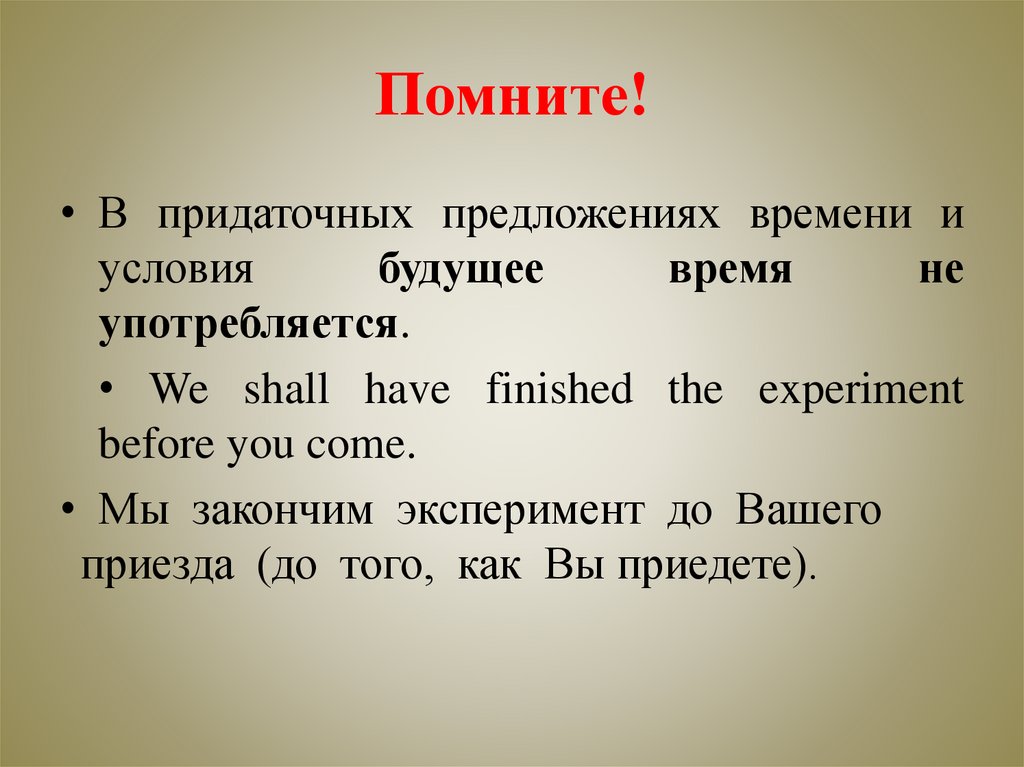 Помните!

• В придаточных предложениях времени и условия будущее время не употребляется.

• We shall have finished the experiment before you come.

• Мы закончим эксперимент до Вашего приезда (до того, как Вы приедете).